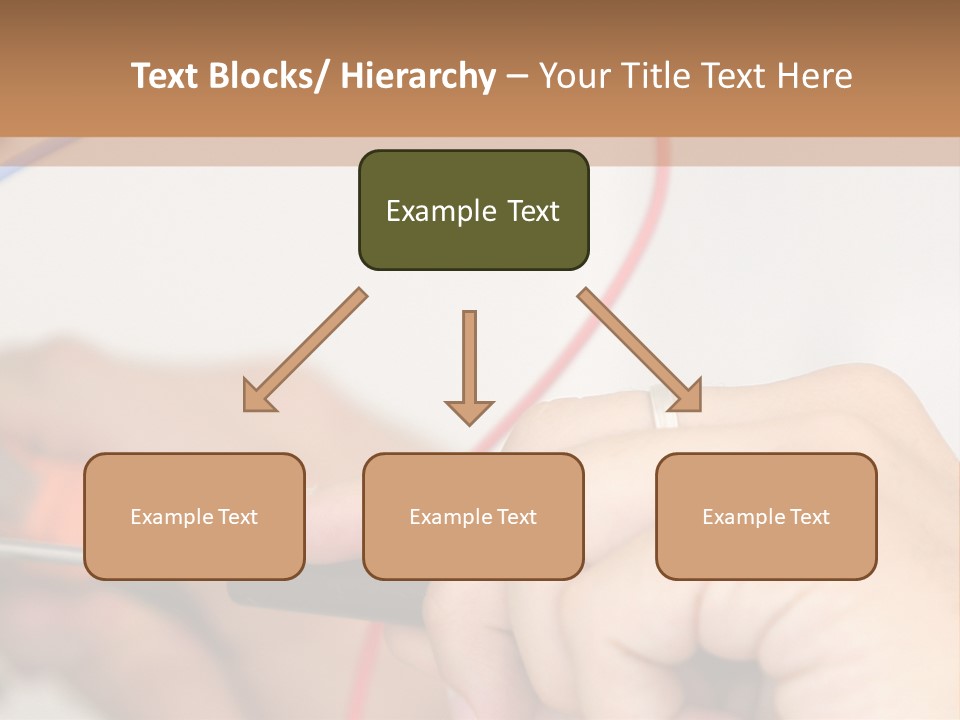 Text Blocks/ Hierarchy – Your Title Text Here

Example Text

Example Text

Example Text

Example Text